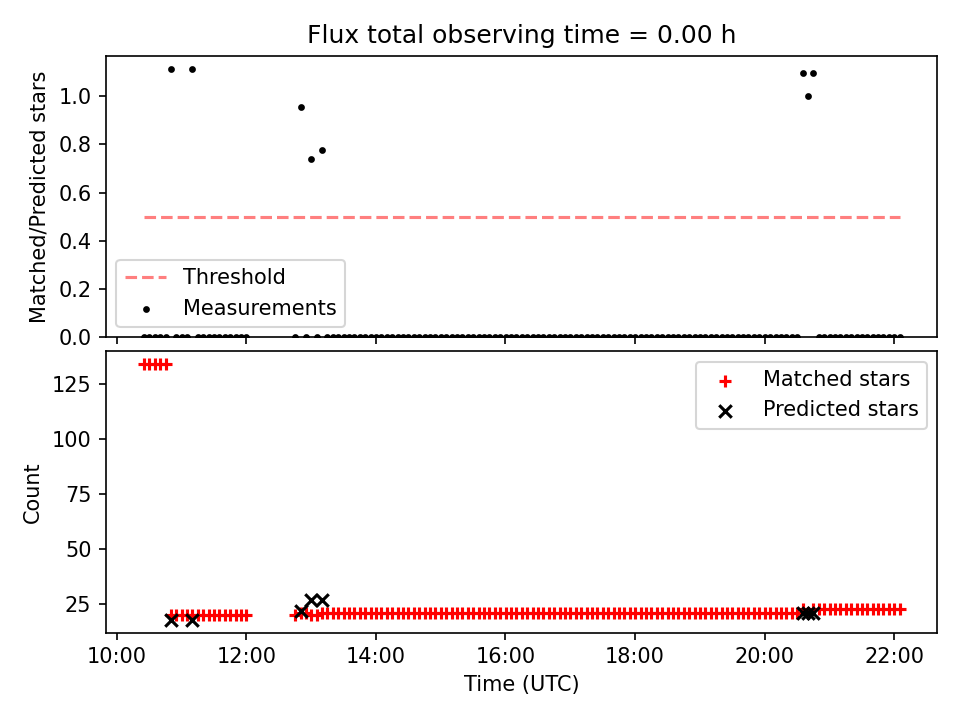 Flux total observing time = 0.00 h

Matched/Predicted stars

1.0
0.8
0.6
0.4
0.2
0.0

Threshold
Measurements

Count

125
100
75
50
25

Matched stars
Predicted stars

10:00
12:00
14:00
16:00
18:00
20:00
22:00

Time (UTC)